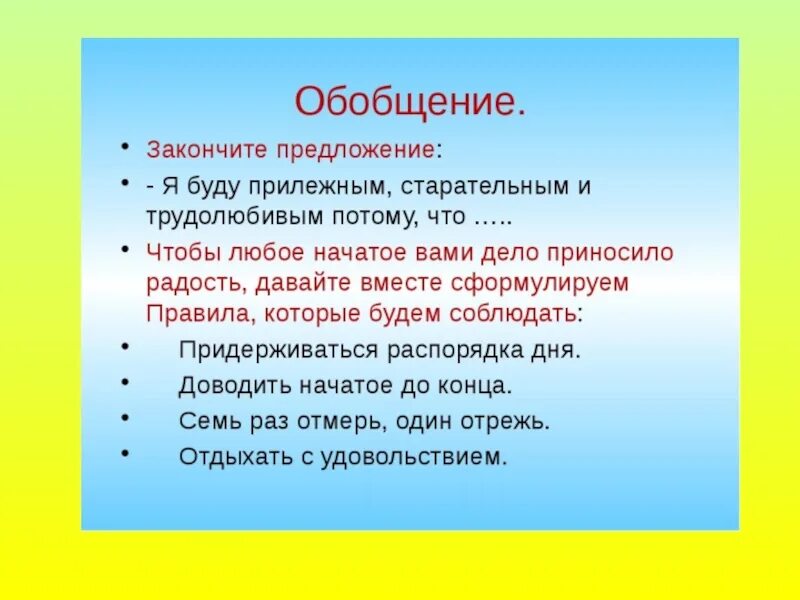 Обобщение.

• Закончите предложение:

• - Я буду прилежным, старательным и трудолюбивым потому, что …..

• Чтобы любое начатое вами дело приносило радость, давайте вместе сформулируем Правила, которые будем соблюдать:

• Придерживаться распорядка дня.

• Доводить начатое до конца.

• Семь раз отмерь, один отрежь.

• Отдыхать с удовольствием.